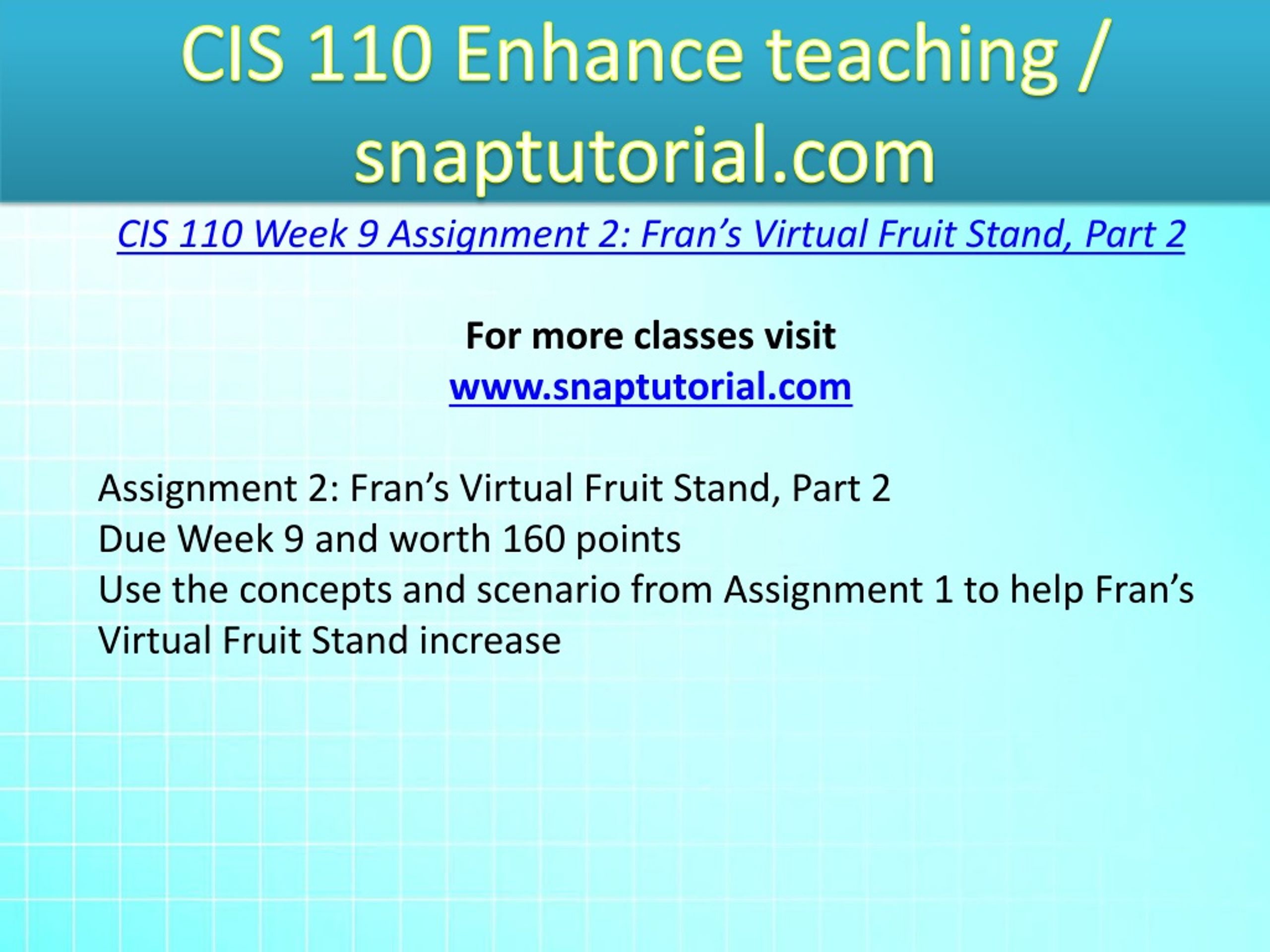 CIS 110 Enhance teaching / snaptutorial.com

CIS 110 Week 9 Assignment 2: Fran’s Virtual Fruit Stand, Part 2

For more classes visit
www.snaptutorial.com

Assignment 2: Fran’s Virtual Fruit Stand, Part 2
Due Week 9 and worth 160 points
Use the concepts and scenario from Assignment 1 to help Fran’s Virtual Fruit Stand increase